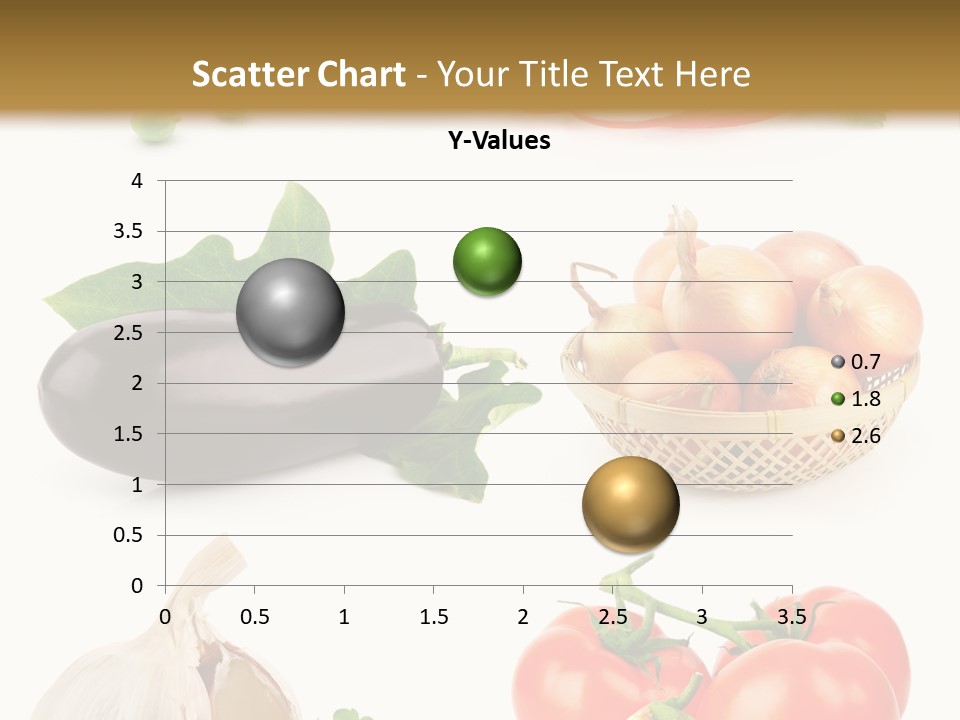 Scatter Chart - Your Title Text Here

Y-Values

4
3.5
3
2.5
2
1.5
1
0.5
0

0 0.5 1 1.5 2 2.5 3 3.5

0.7
1.8
2.6